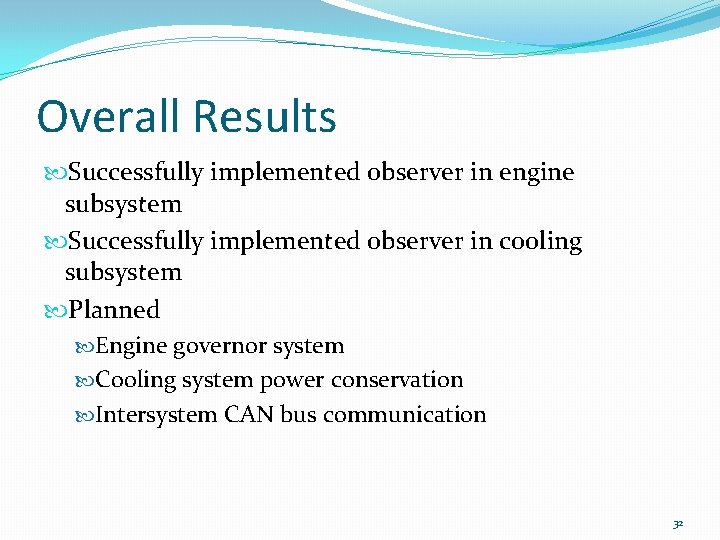 Overall Results

Successfully implemented observer in engine subsystem

Successfully implemented observer in cooling subsystem

Planned

Engine governor system

Cooling system power conservation

Intersystem CAN bus communication

32